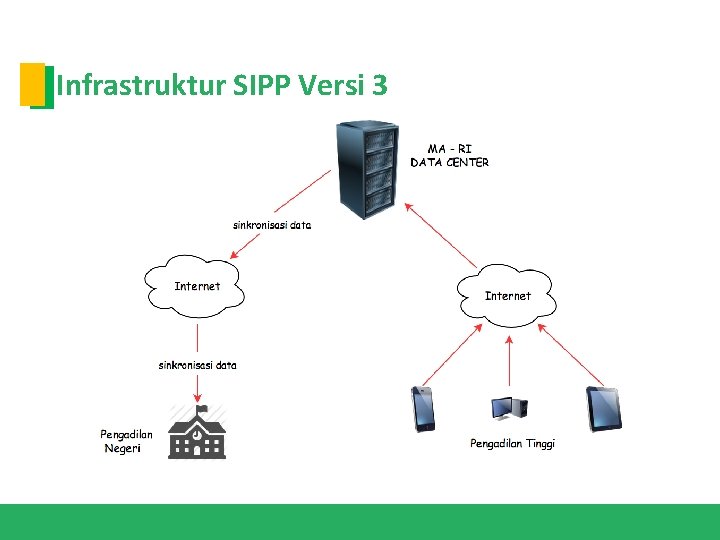 Infrastruktur SIPP Versi 3

MA - RI
DATA CENTER

sinkronisasi data

Internet

Internet

sinkronisasi data

Pengadilan
Negeri

Pengadilan Tinggi